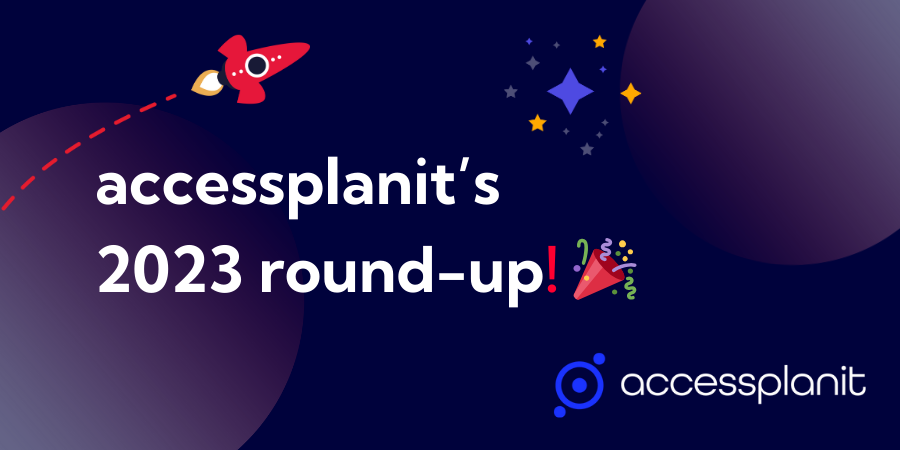 accessplanit's
2023 round-up!

accessplanit